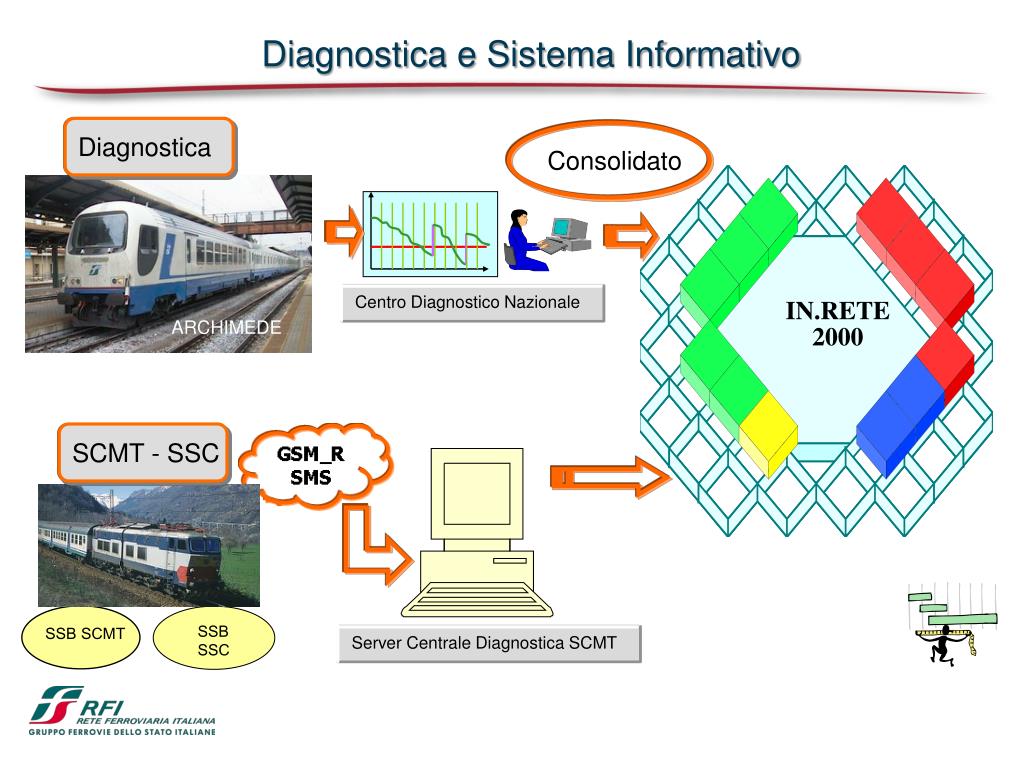 Diagnostica e Sistema Informativo

Diagnostica

Consolidato

ARCHIMEDE

Centro Diagnostico Nazionale

IN.RETE 2000

SCMT - SSC

GSM_R SMS

SSB SCMT

SSB SSC

Server Centrale Diagnostica SCMT

RFI
RETE FERROVIARIA ITALIANA
GRUPPO FERROVIE DELLO STATO ITALIANE